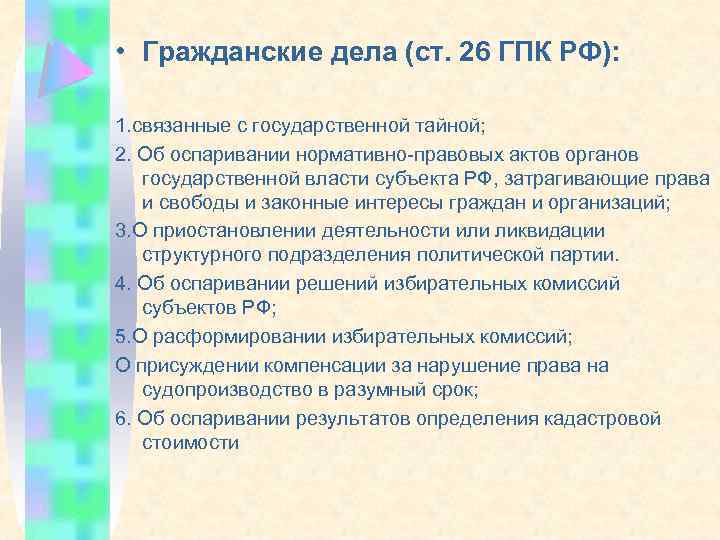 • Гражданские дела (ст. 26 ГПК РФ):

1.связанные с государственной тайной;

2. Об оспаривании нормативно-правовых актов органов государственной власти субъекта РФ, затрагивающие права и свободы и законные интересы граждан и организаций;

3.О приостановлении деятельности или ликвидации структурного подразделения политической партии.

4. Об оспаривании решений избирательных комиссий субъектов РФ;

5.О расформировании избирательных комиссий;

О присуждении компенсации за нарушение права на судопроизводство в разумный срок;

6. Об оспаривании результатов определения кадастровой стоимости